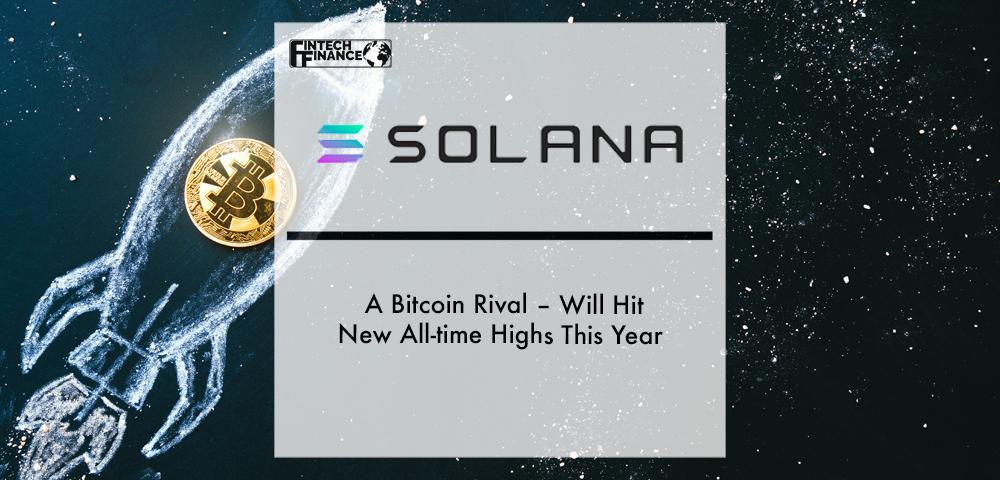 FINTECH FINANCE

SOLANA

A Bitcoin Rival – Will Hit New All-time Highs This Year